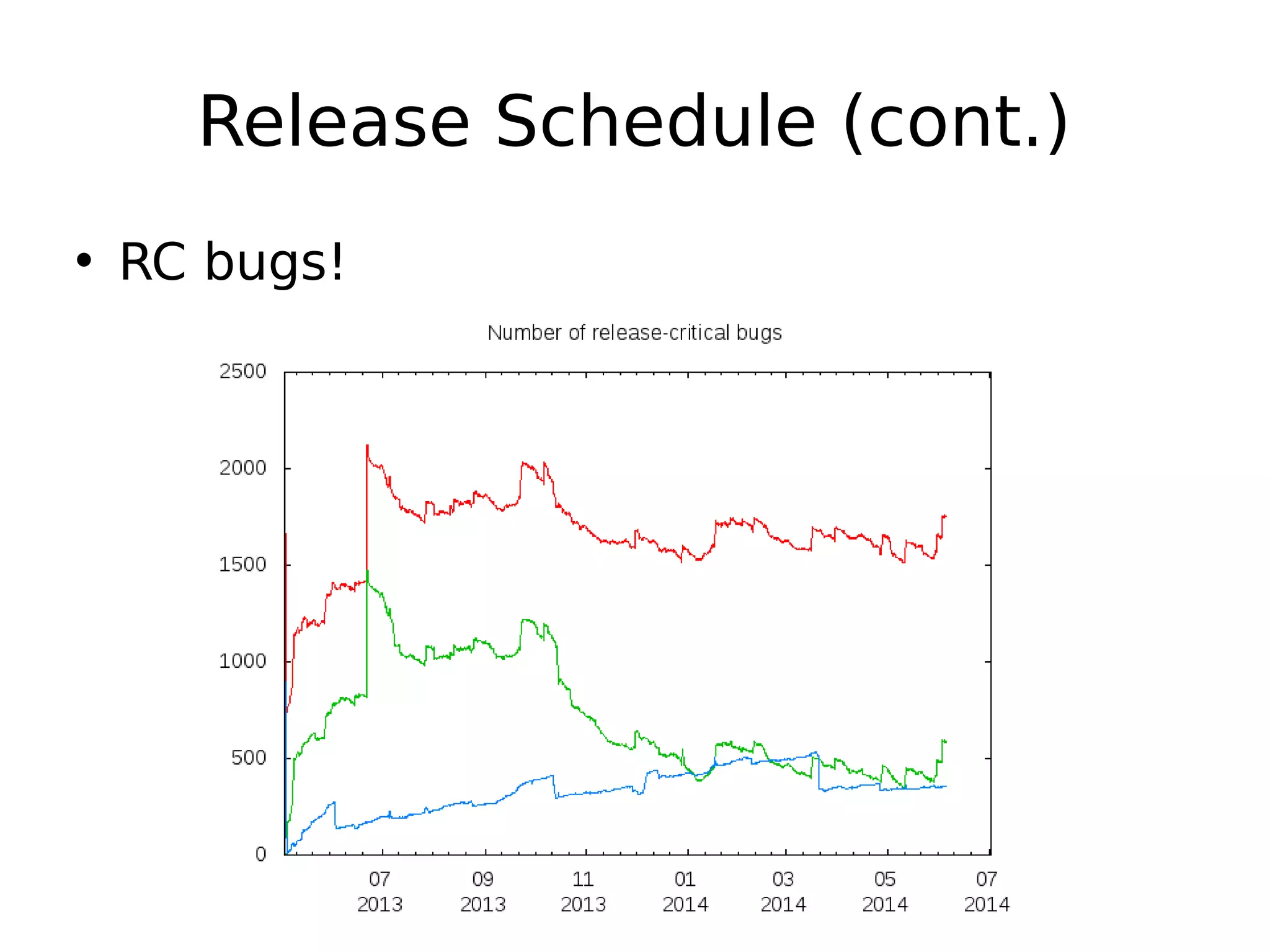 Release Schedule (cont.)

• RC bugs!

Number of release-critical bugs

2500
2000
1500
1000
500
0

07 2013
09 2013
11 2013
01 2014
03 2014
05 2014
07 2014